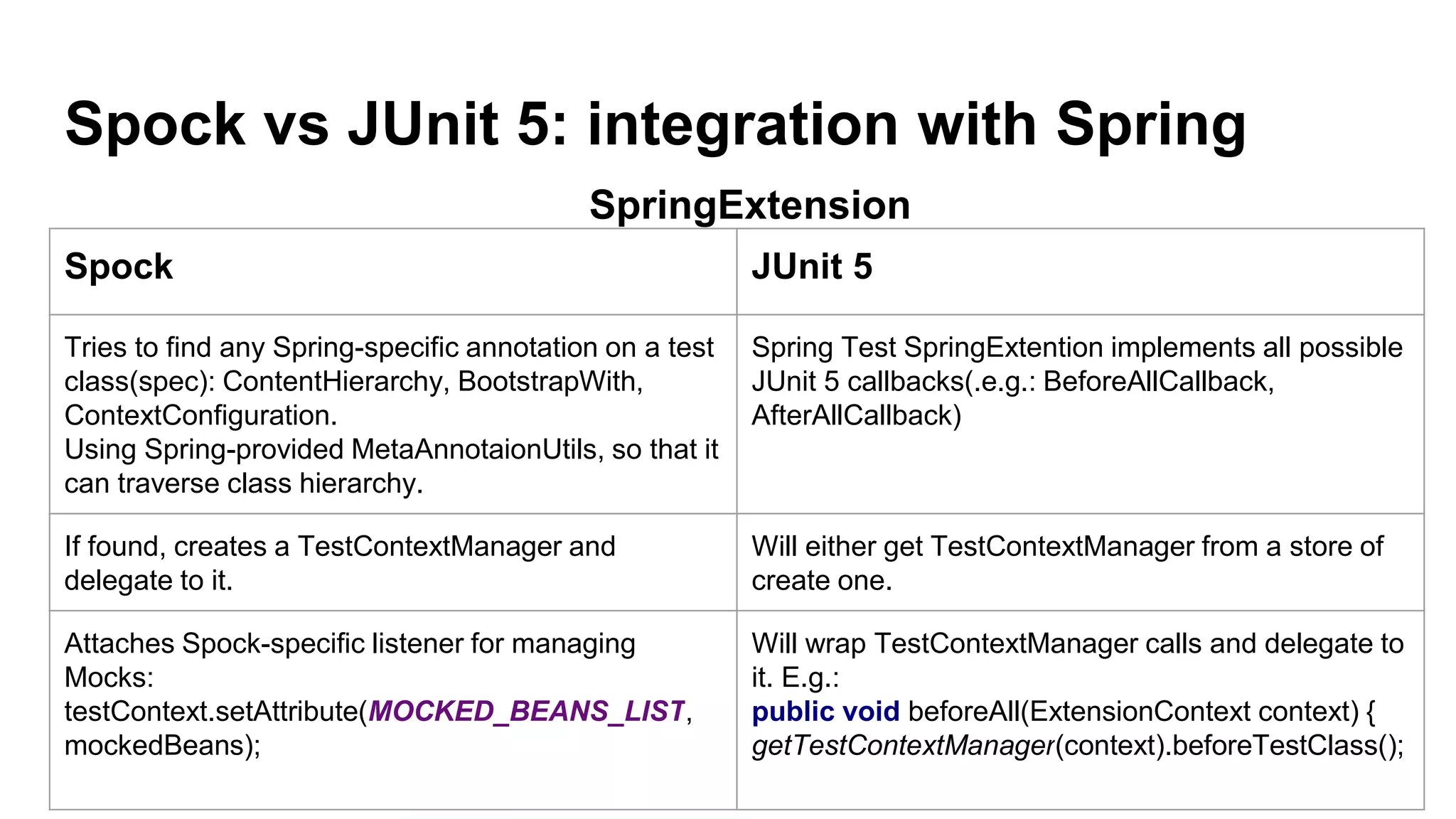 Spock vs JUnit 5: integration with Spring

SpringExtension

| Spock | JUnit 5 |
|---|---|
| Tries to find any Spring-specific annotation on a test class(spec): ContentHierarchy, BootstrapWith, ContextConfiguration. Using Spring-provided MetaAnnotaionUtils, so that it can traverse class hierarchy. | Spring Test SpringExtention implements all possible JUnit 5 callbacks(.e.g.: BeforeAllCallback, AfterAllCallback) |
| If found, creates a TestContextManager and delegate to it. | Will either get TestContextManager from a store of create one. |
| Attaches Spock-specific listener for managing Mocks: testContext.setAttribute(MOCKED_BEANS_LIST, mockedBeans); | Will wrap TestContextManager calls and delegate to it. E.g.: public void beforeAll(ExtensionContext context) { getTestContextManager(context).beforeTestClass(); |